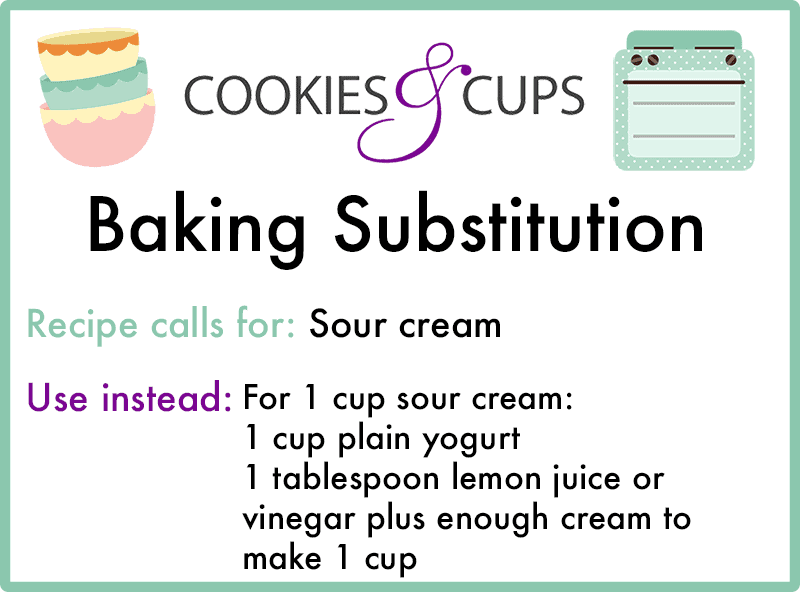 COOKIES & CUPS

Baking Substitution

Recipe calls for: Sour cream

Use instead: For 1 cup sour cream:
1 cup plain yogurt
1 tablespoon lemon juice or vinegar plus enough cream to make 1 cup